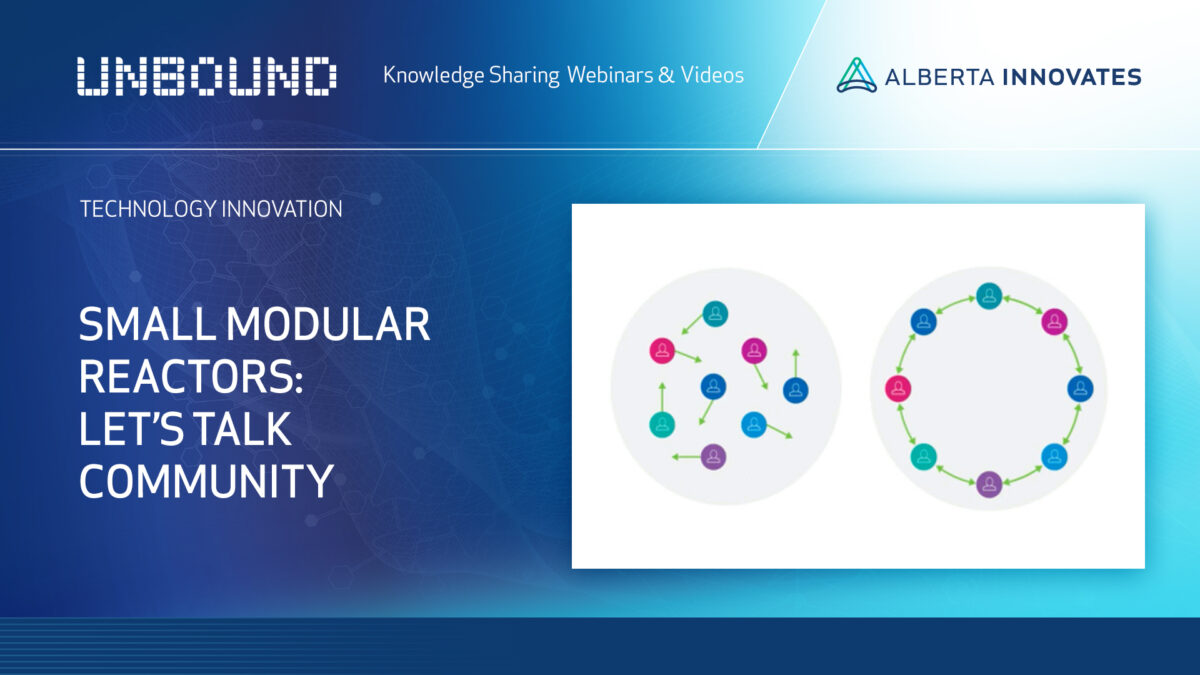 UNBOUND

Knowledge Sharing Webinars & Videos

ALBERTA INNOVATES

TECHNOLOGY INNOVATION

SMALL MODULAR REACTORS: LET'S TALK COMMUNITY